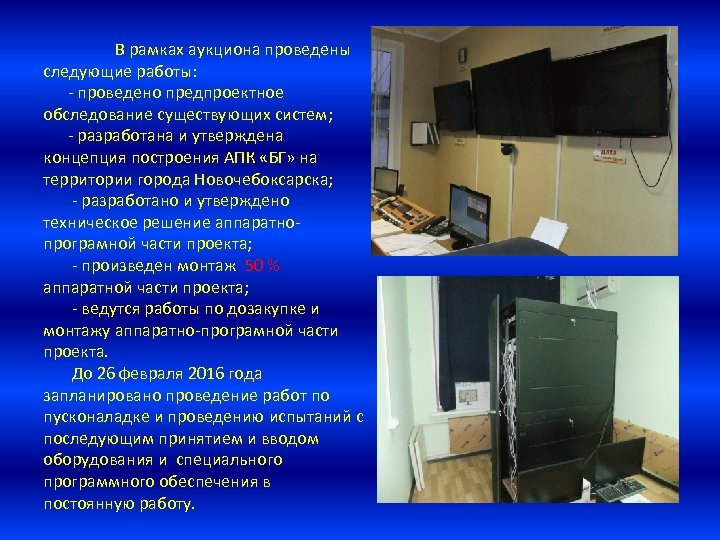 В рамках аукциона проведены следующие работы:

- проведено предпроектное обследование существующих систем;

- разработана и утверждена концепция построения АПК «БГ» на территории города Новочебоксарска;

- разработано и утверждено техническое решение аппаратно-програмной части проекта;

- произведен монтаж 50 % аппаратной части проекта;

- ведутся работы по дозакупке и монтажу аппаратно-програмной части проекта.

До 26 февраля 2016 года запланировано проведение работ по пусконаладке и проведению испытаний с последующим принятием и вводом оборудования и специального программного обеспечения в постоянную работу.